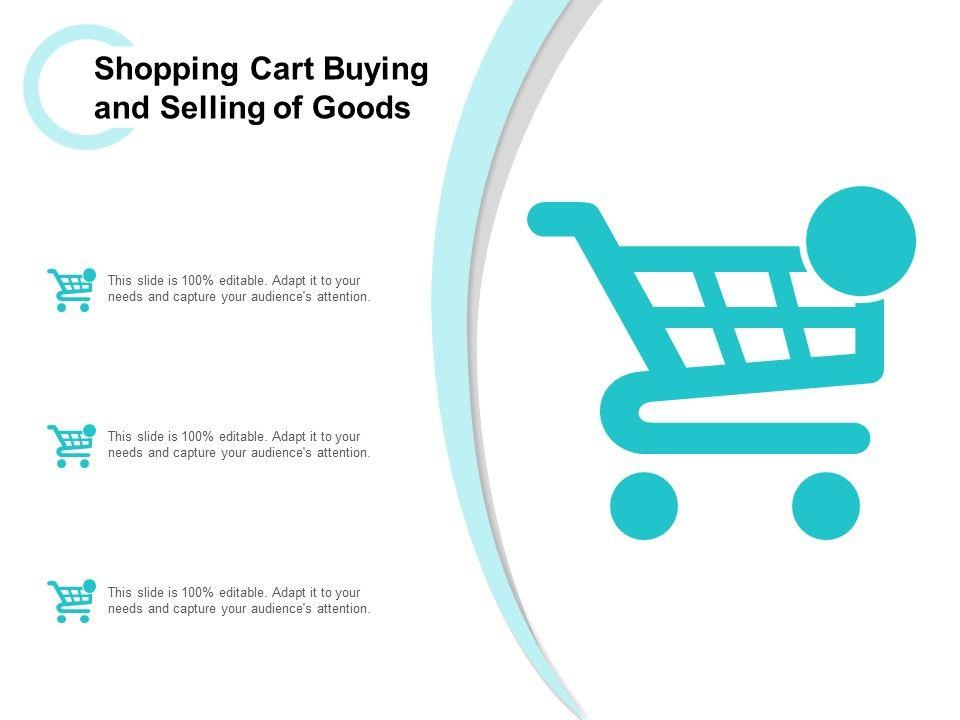 Shopping Cart Buying and Selling of Goods

This slide is 100% editable. Adapt it to your needs and capture your audience's attention.

This slide is 100% editable. Adapt it to your needs and capture your audience's attention.

This slide is 100% editable. Adapt it to your needs and capture your audience's attention.